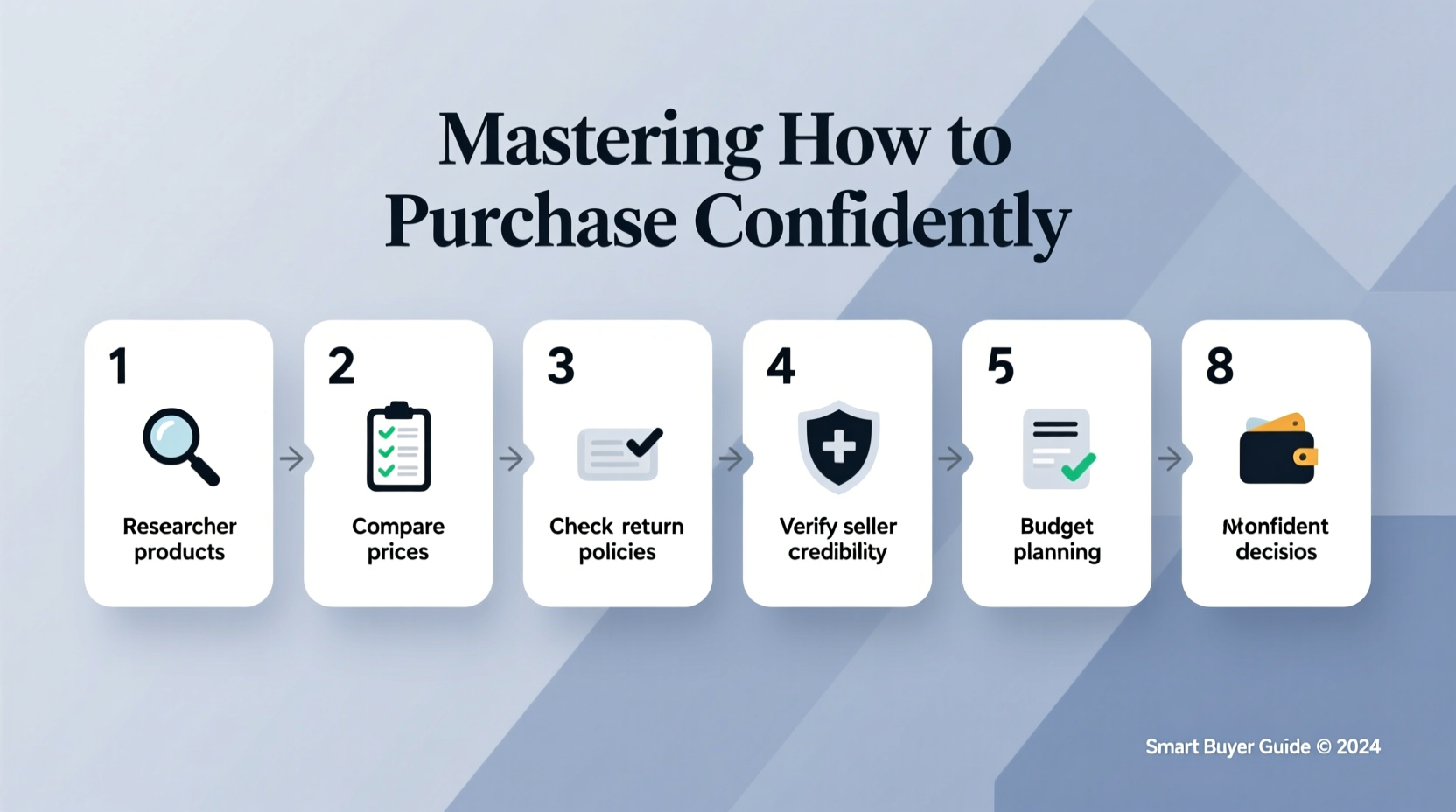 Mastering How to Purchase Confidently

1
Researcher products

2
Compare prices

3
Check return policies

4
Verify seller credibility

5
Budget planning

8
Monfident decisios

Smart Buyer Guide © 2024